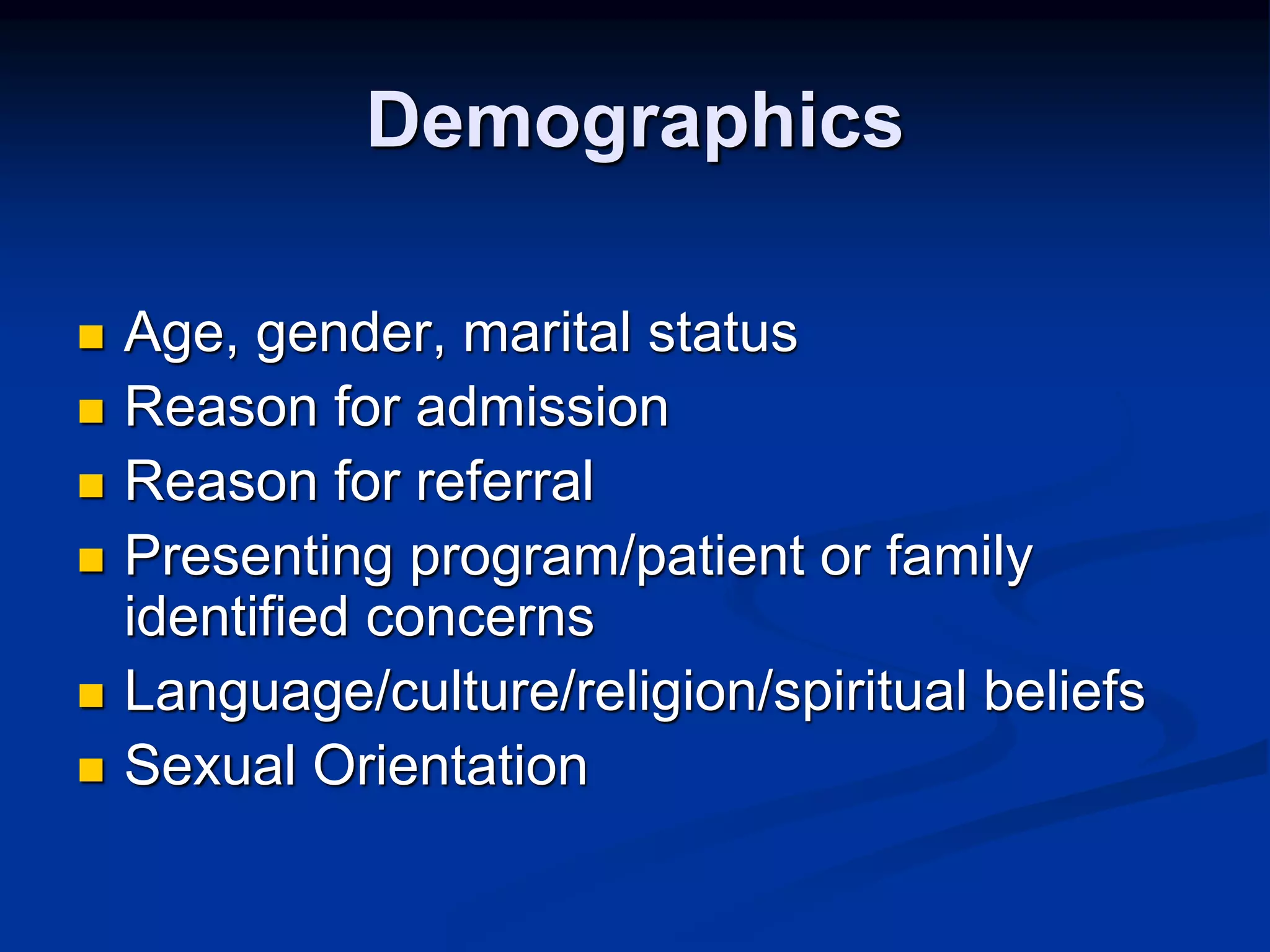 Demographics

- Age, gender, marital status
- Reason for admission
- Reason for referral
- Presenting program/patient or family identified concerns
- Language/culture/religion/spiritual beliefs
- Sexual Orientation